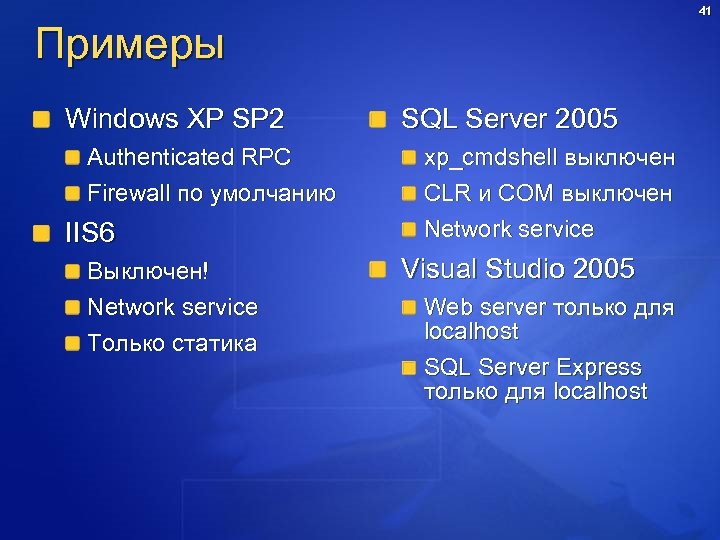 41

Примеры

Windows XP SP2

Authenticated RPC

Firewall по умолчанию

IIS6

Выключен!

Network service

Только статика

SQL Server 2005

xp_cmdshell выключен

CLR и COM выключен

Network service

Visual Studio 2005

Web server только для localhost

SQL Server Express только для localhost